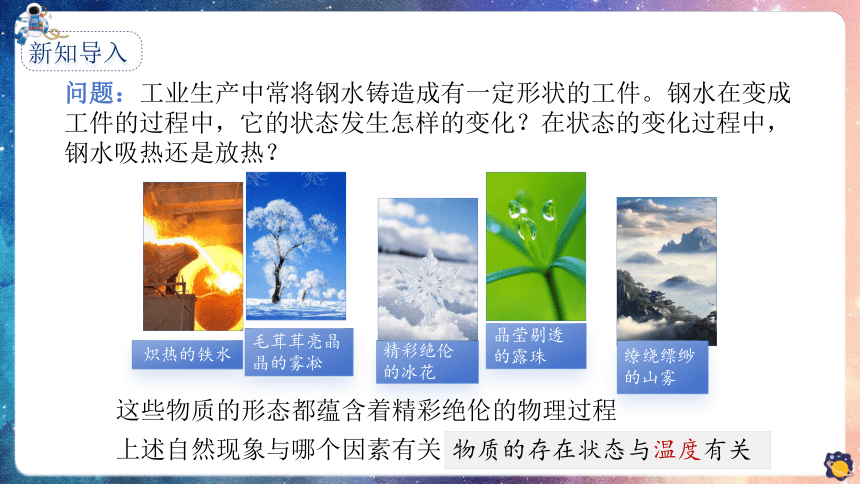 新知导入

问题：工业生产中常将钢水铸造成有一定形状的工件。钢水在变成工件的过程中，它的状态发生怎样的变化？在状态的变化过程中，钢水吸热还是放热？

炽热的铁水

毛茸茸亮晶晶的雾凇

精彩绝伦的冰花

晶莹剔透的露珠

缭绕缥缈的山雾

这些物质的形态都蕴含着精彩绝伦的物理过程

上述自然现象与哪个因素有关 物质的存在状态与温度有关